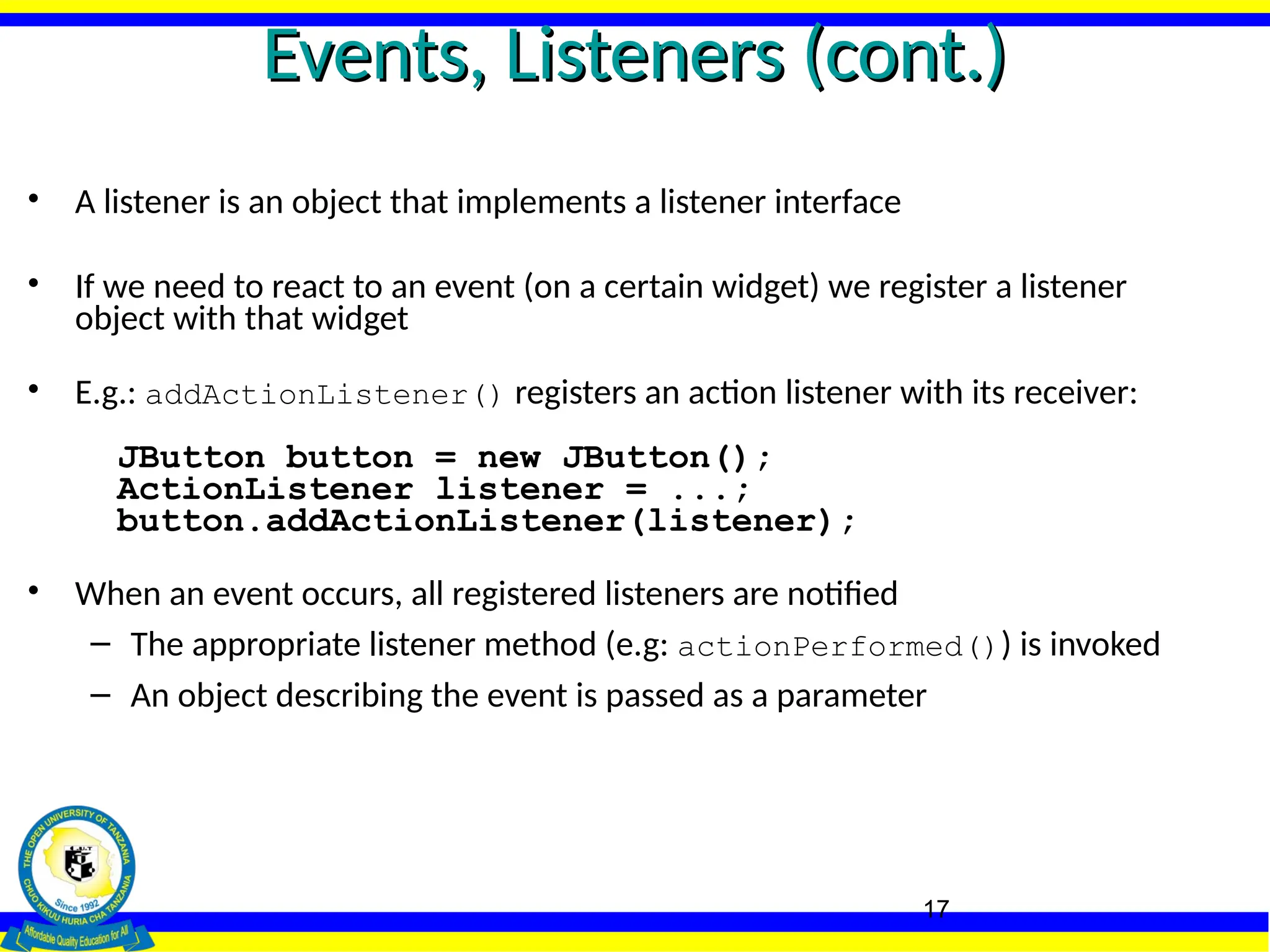 Events, Listeners (cont.)

• A listener is an object that implements a listener interface

• If we need to react to an event (on a certain widget) we register a listener object with that widget

• E.g.: addActionListener() registers an action listener with its receiver:

JButton button = new JButton();
ActionListener listener = ...;
button.addActionListener(listener);

• When an event occurs, all registered listeners are notified
– The appropriate listener method (e.g: actionPerformed()) is invoked
– An object describing the event is passed as a parameter

THE OPEN UNIVERSITY OF TANZANIA
O.U.T
Since 1992
CHUO KIKUU HURIA CHA TANZANIA
Affordable Quality Education for All

17